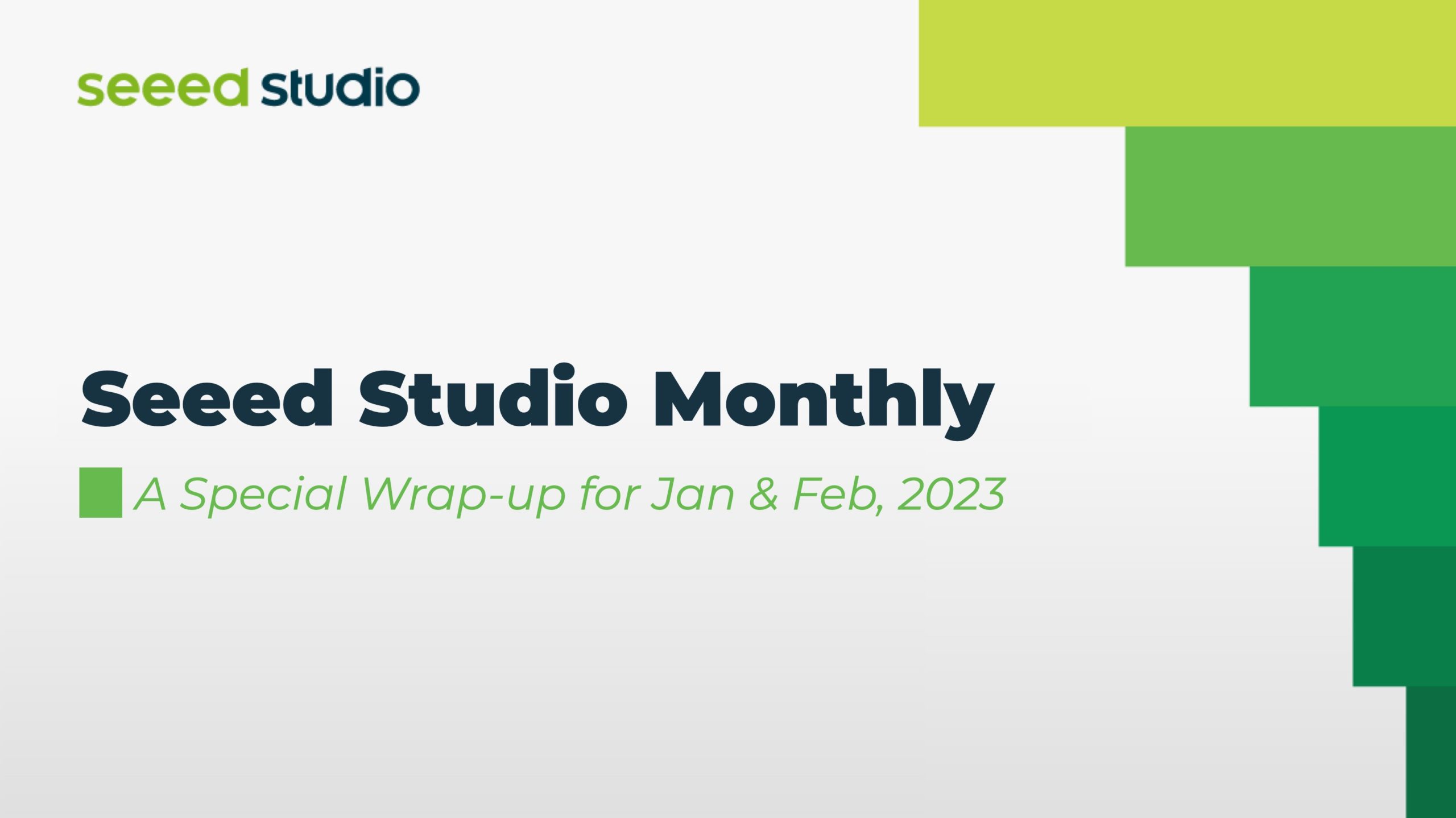 seeed studio

Seeed Studio Monthly

A Special Wrap-up for Jan & Feb, 2023